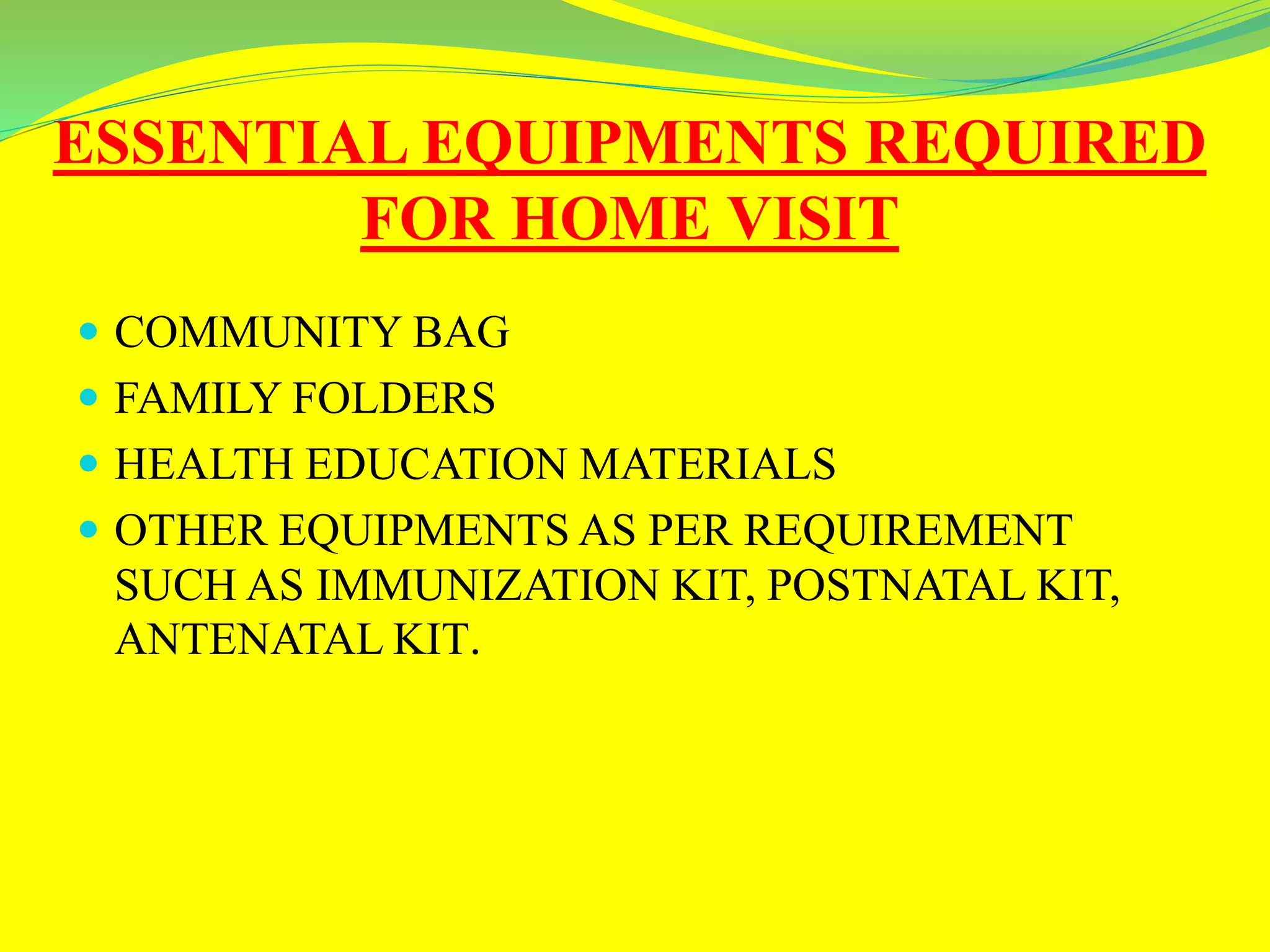 ESSENTIAL EQUIPMENTS REQUIRED FOR HOME VISIT

- COMMUNITY BAG
- FAMILY FOLDERS
- HEALTH EDUCATION MATERIALS
- OTHER EQUIPMENTS AS PER REQUIREMENT SUCH AS IMMUNIZATION KIT, POSTNATAL KIT, ANTENATAL KIT.